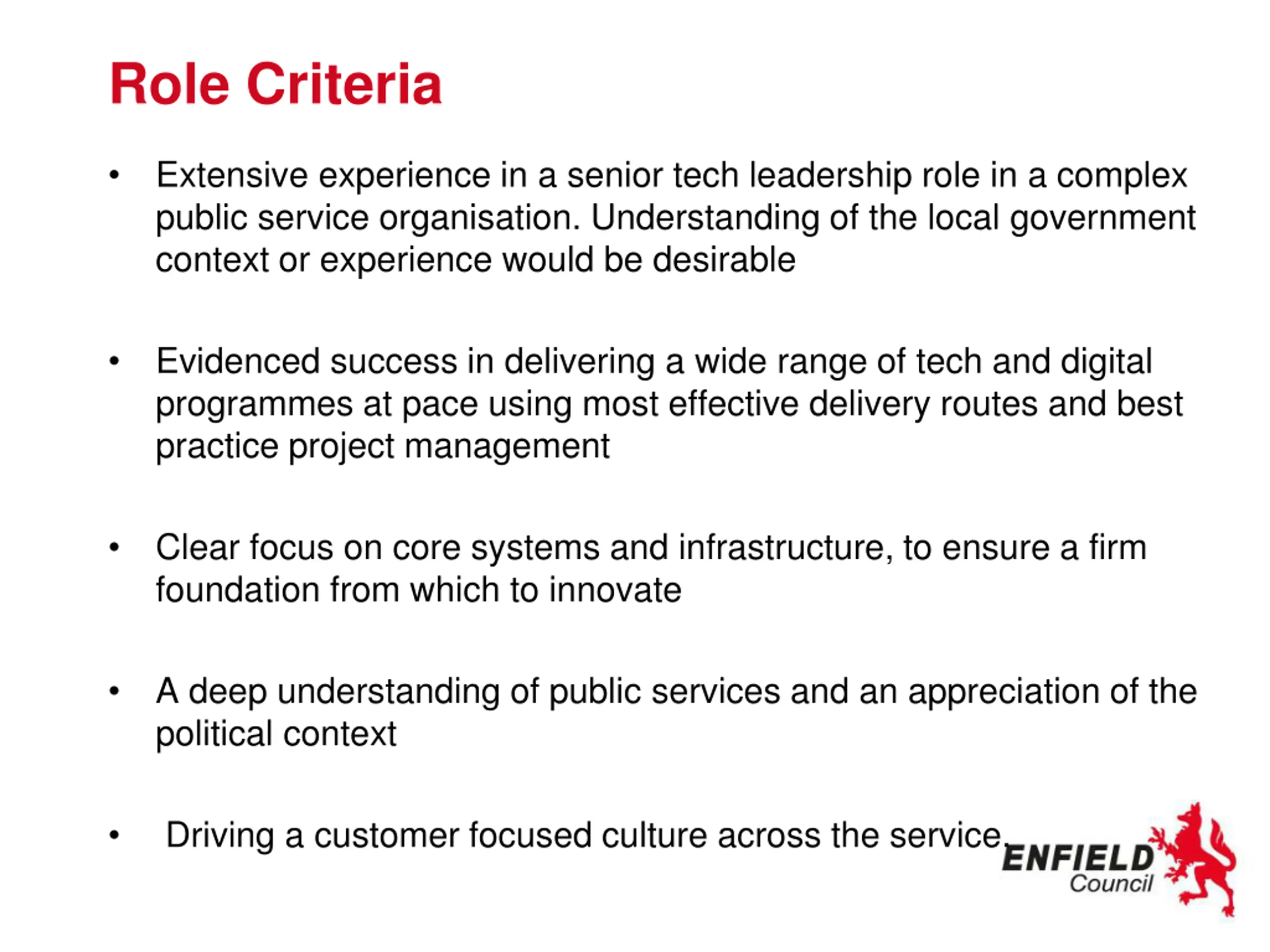 Role Criteria

• Extensive experience in a senior tech leadership role in a complex public service organisation. Understanding of the local government context or experience would be desirable

• Evidenced success in delivering a wide range of tech and digital programmes at pace using most effective delivery routes and best practice project management

• Clear focus on core systems and infrastructure, to ensure a firm foundation from which to innovate

• A deep understanding of public services and an appreciation of the political context

• Driving a customer focused culture across the service.

ENFIELD
Council